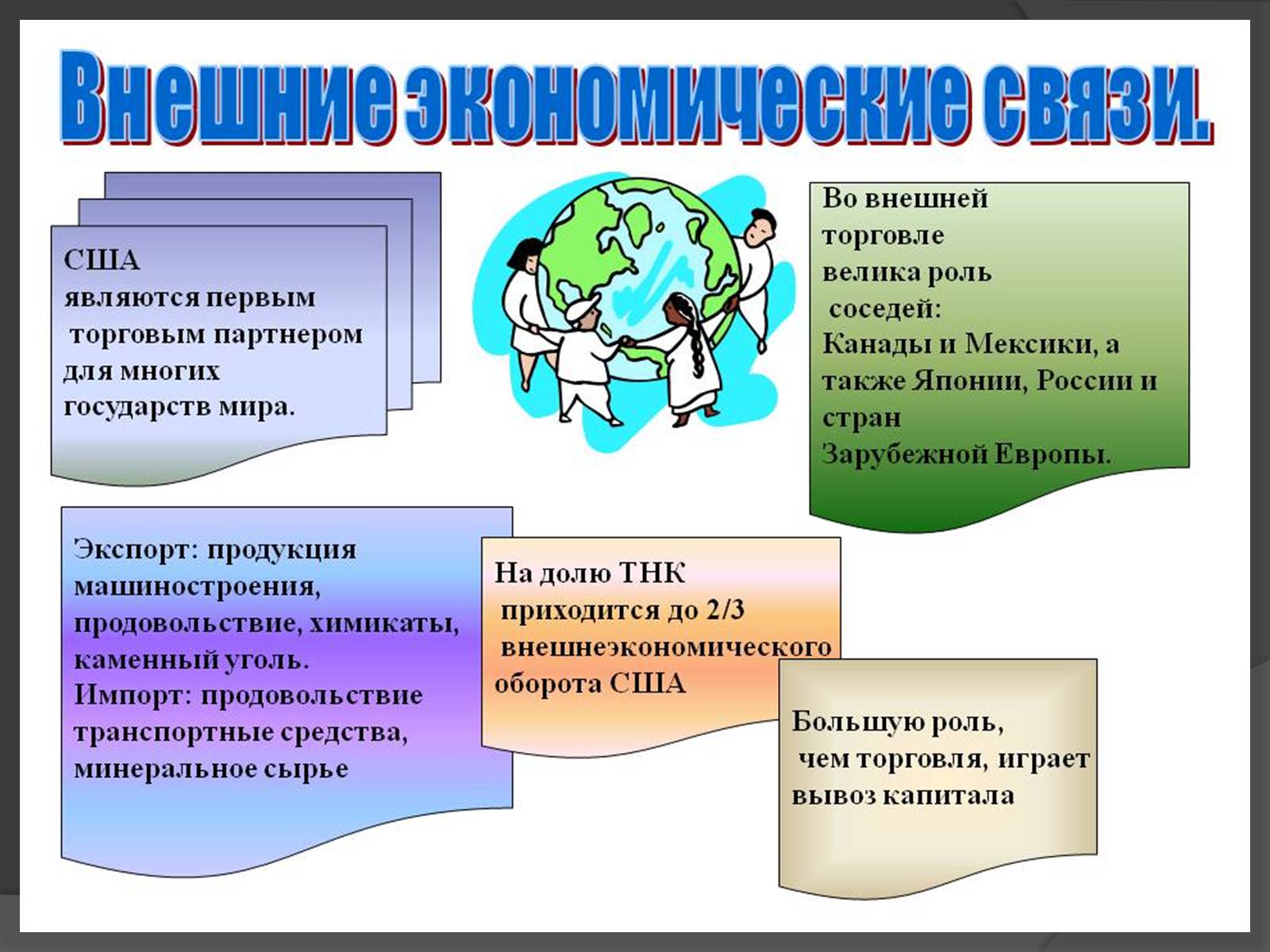 Внешние экономические связи.

США являются первым торговым партнером для многих государств мира.

Во внешней торговле велика роль соседей: Канады и Мексики, а также Японии, России и стран Зарубежной Европы.

Экспорт: продукция машиностроения, продовольствие, химикаты, каменный уголь.
Импорт: продовольствие транспортные средства, минеральное сырье

На долю ТНК приходится до 2/3 внешнеэкономического оборота США

Большую роль, чем торговля, играет вывоз капитала